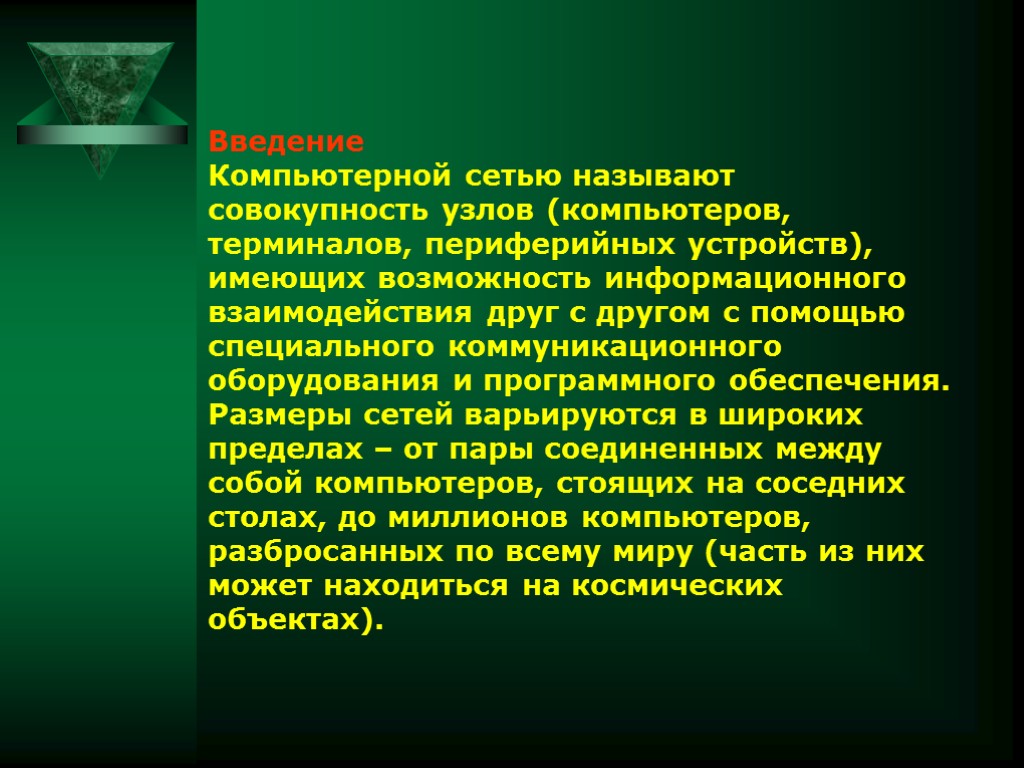 Введение
Компьютерной сетью называют совокупность узлов (компьютеров, терминалов, периферийных устройств), имеющих возможность информационного взаимодействия друг с другом с помощью специального коммуникационного оборудования и программного обеспечения. Размеры сетей варьируются в широких пределах – от пары соединенных между собой компьютеров, стоящих на соседних столах, до миллионов компьютеров, разбросанных по всему миру (часть из них может находиться на космических объектах).